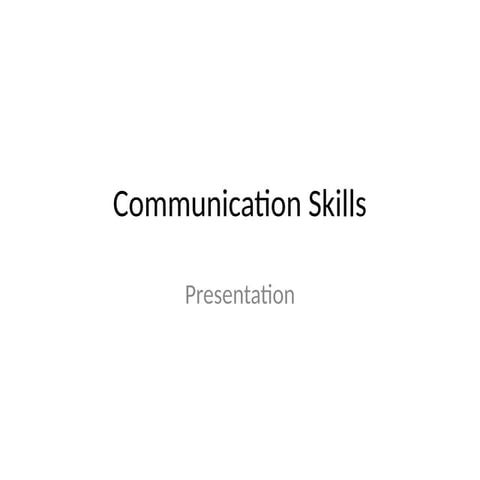 Communication Skills

Presentation